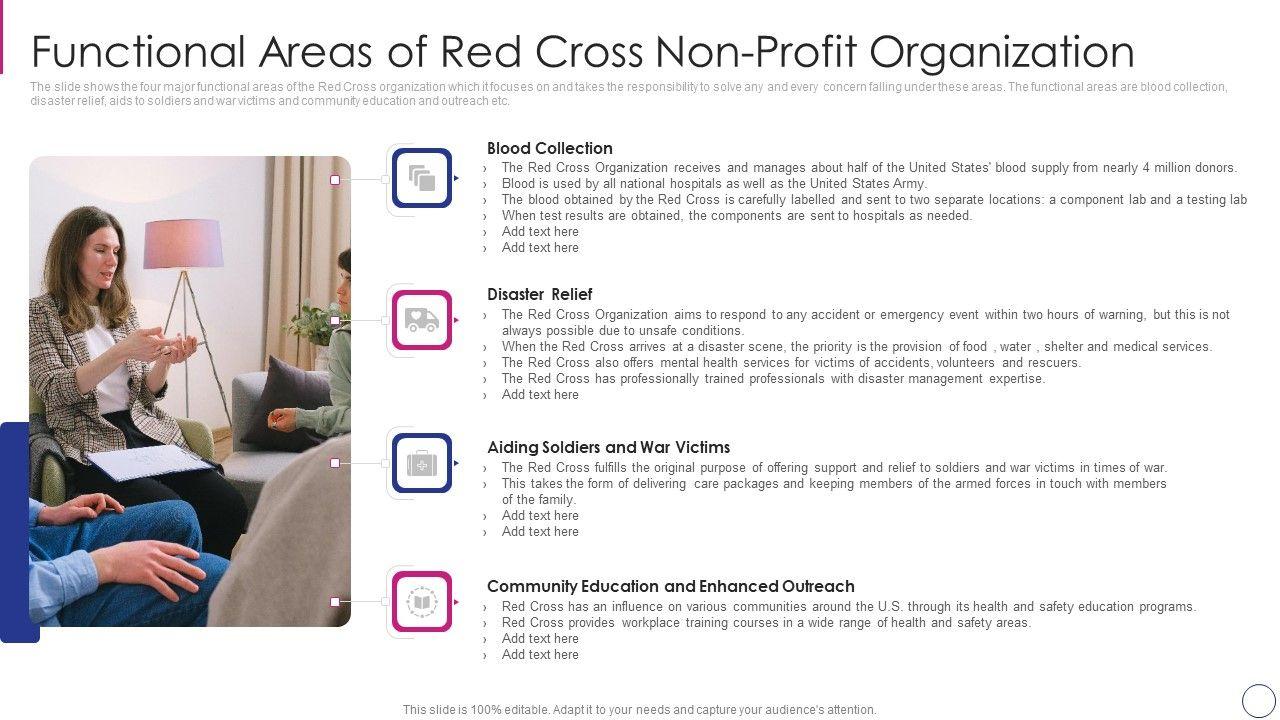 Functional Areas of Red Cross Non-Profit Organization

The slide shows the four major functional areas of the Red Cross organization which it focuses on and takes the responsibility to solve any and every concern falling under these areas. The functional areas are blood collection, disaster relief, aids to soldiers and war victims and community education and outreach etc.

Blood Collection
› The Red Cross Organization receives and manages about half of the United States' blood supply from nearly 4 million donors.
› Blood is used by all national hospitals as well as the United States Army.
› The blood obtained by the Red Cross is carefully labelled and sent to two separate locations: a component lab and a testing lab
› When test results are obtained, the components are sent to hospitals as needed.
› Add text here
› Add text here

Disaster Relief
› The Red Cross Organization aims to respond to any accident or emergency event within two hours of warning, but this is not always possible due to unsafe conditions.
› When the Red Cross arrives at a disaster scene, the priority is the provision of food , water , shelter and medical services.
› The Red Cross also offers mental health services for victims of accidents, volunteers and rescuers.
› The Red Cross has professionally trained professionals with disaster management expertise.
› Add text here

Aiding Soldiers and War Victims
› The Red Cross fulfills the original purpose of offering support and relief to soldiers and war victims in times of war.
› This takes the form of delivering care packages and keeping members of the armed forces in touch with members of the family.
› Add text here
› Add text here

Community Education and Enhanced Outreach
› Red Cross has an influence on various communities around the U.S. through its health and safety education programs.
› Red Cross provides workplace training courses in a wide range of health and safety areas.
› Add text here
› Add text here

This slide is 100% editable. Adapt it to your needs and capture your audience's attention.